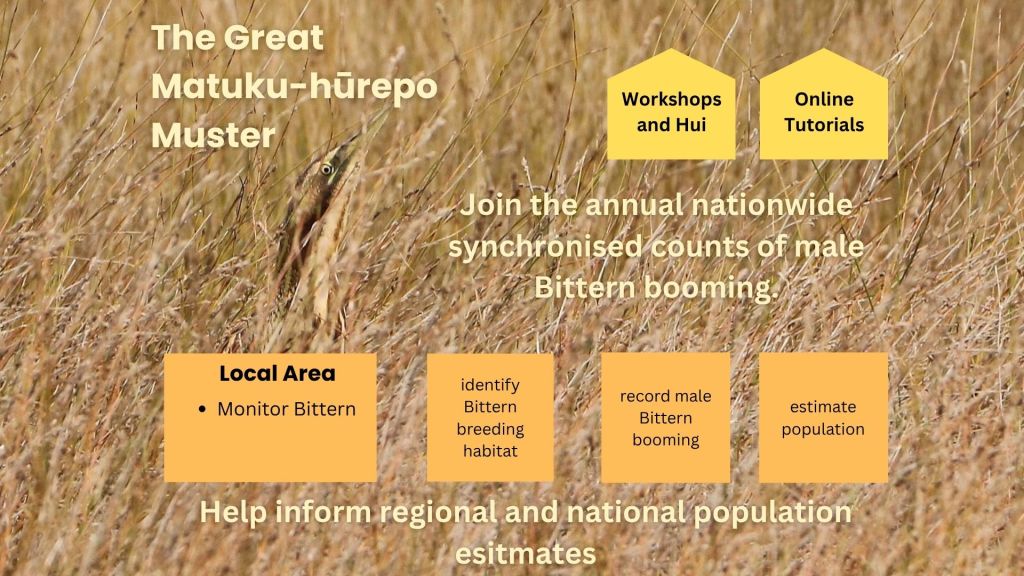 The Great Matuku-hūrepo Muster

Workshops and Hui

Online Tutorials

Join the annual nationwide synchronised counts of male Bittern booming.

Local Area
• Monitor Bittern

identify Bittern breeding habitat

record male Bittern booming

estimate population

Help inform regional and national population esitmates